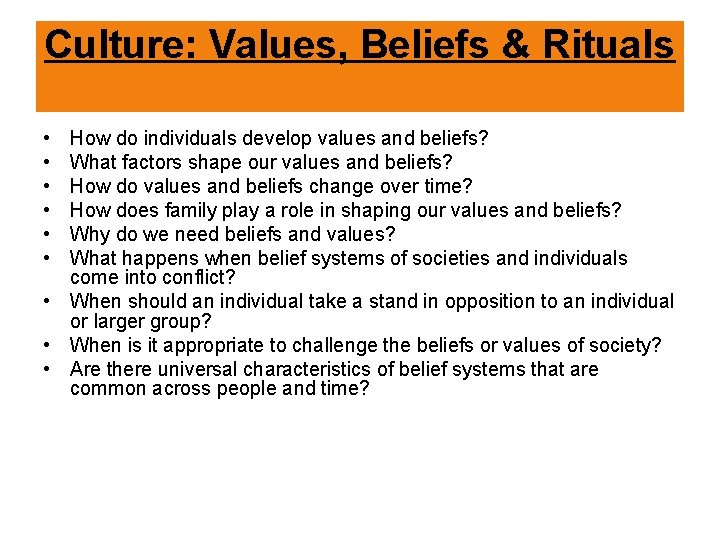 Culture: Values, Beliefs & Rituals

• How do individuals develop values and beliefs?
• What factors shape our values and beliefs?
• How do values and beliefs change over time?
• How does family play a role in shaping our values and beliefs?
• Why do we need beliefs and values?
• What happens when belief systems of societies and individuals come into conflict?
• When should an individual take a stand in opposition to an individual or larger group?
• When is it appropriate to challenge the beliefs or values of society?
• Are there universal characteristics of belief systems that are common across people and time?